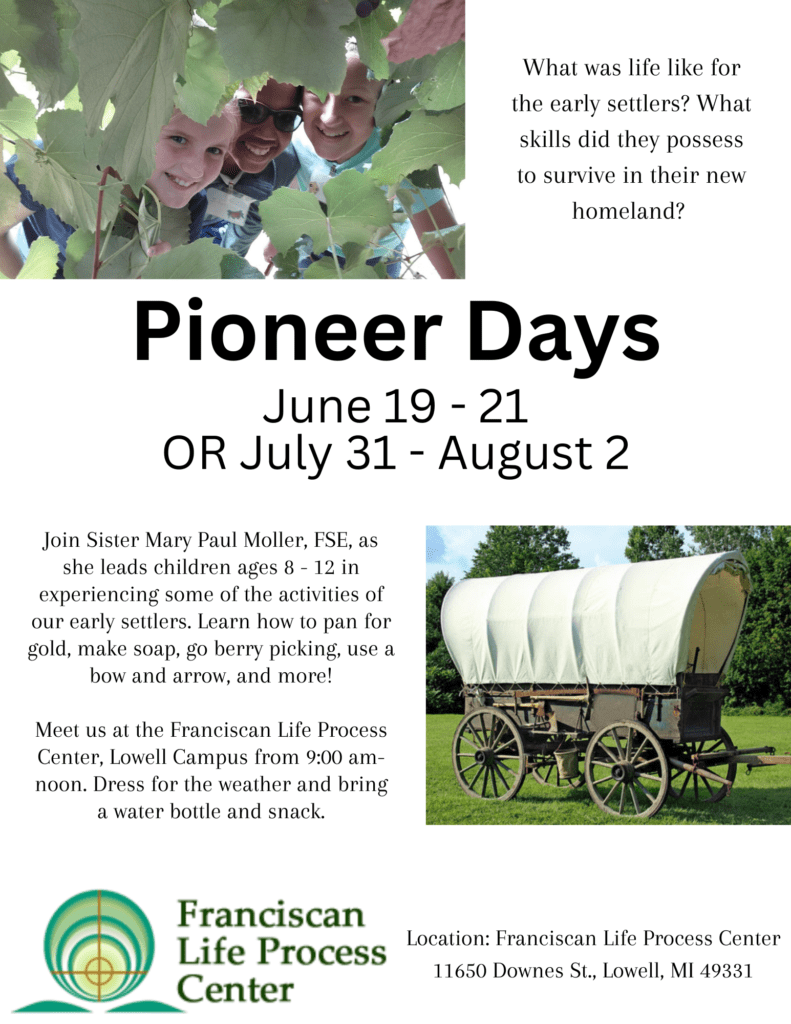 What was life like for the early settlers? What skills did they possess to survive in their new homeland?

Pioneer Days

June 19 - 21
OR July 31 - August 2

Join Sister Mary Paul Moller, FSE, as she leads children ages 8 - 12 in experiencing some of the activities of our early settlers. Learn how to pan for gold, make soap, go berry picking, use a bow and arrow, and more!

Meet us at the Franciscan Life Process Center, Lowell Campus from 9:00 am-noon. Dress for the weather and bring a water bottle and snack.

Franciscan Life Process Center

Location: Franciscan Life Process Center
11650 Downes St., Lowell, MI 49331